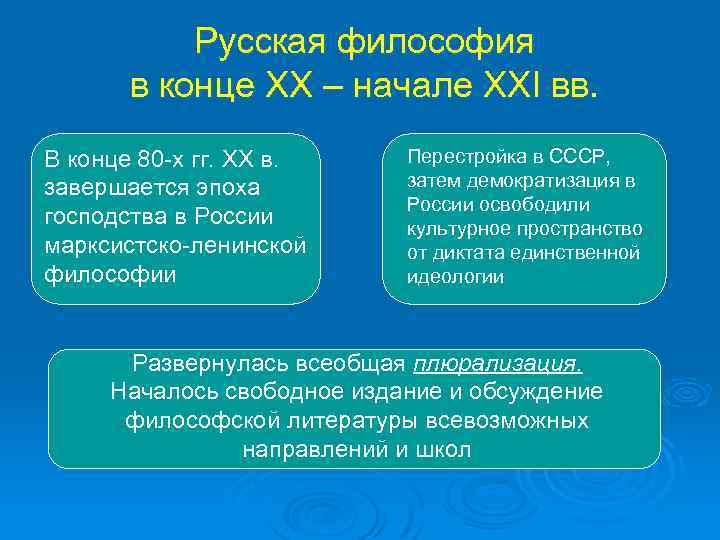 Русская философия
в конце XX – начале XXI вв.

В конце 80-х гг. XX в. завершается эпоха господства в России марксистско-ленинской философии

Перестройка в СССР, затем демократизация в России освободили культурное пространство от диктата единственной идеологии

Развернулась всеобщая плюрализация.
Началось свободное издание и обсуждение философской литературы всевозможных направлений и школ